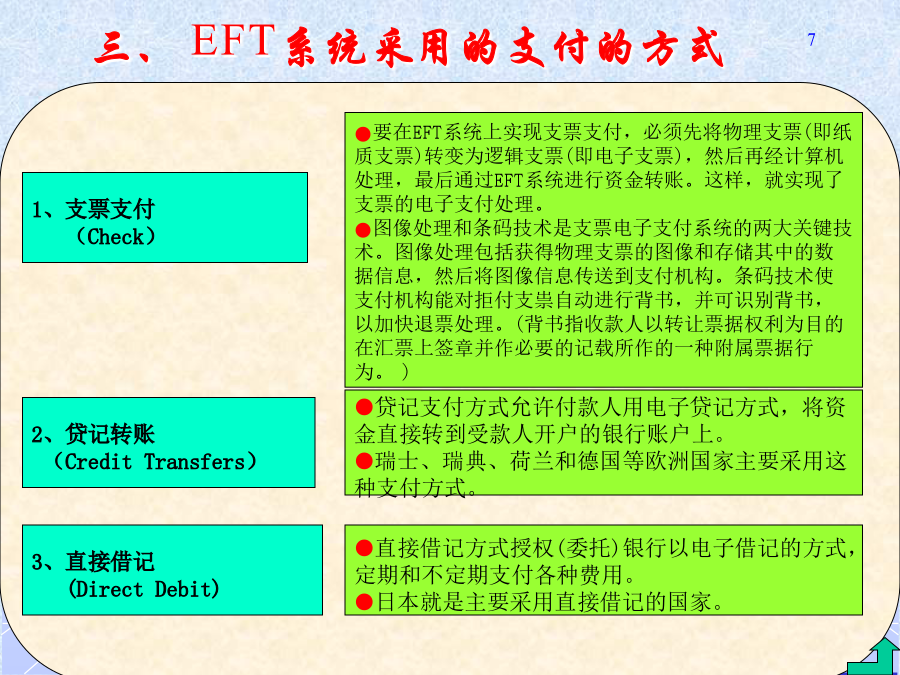 三、EFT系统采用的支付的方式

7

1、支票支付
（Check）

●要在EFT系统上实现支票支付，必须先将物理支票(即纸质支票)转变为逻辑支票(即电子支票)，然后再经计算机处理，最后通过EFT系统进行资金转账。这样，就实现了支票的电子支付处理。
●图像处理和条码技术是支票电子支付系统的两大关键技术。图像处理包括获得物理支票的图像和存储其中的数据信息，然后将图像信息传送到支付机构。条码技术使支付机构能对拒付支祟自动进行背书，并可识别背书，以加快退票处理。(背书指收款人以转让票据权利为目的在汇票上签章并作必要的记载所作的一种附属票据行为。)

2、贷记转账
（Credit Transfers）

●贷记支付方式允许付款人用电子贷记方式，将资金直接转到受款人开户的银行账户上。
●瑞士、瑞典、荷兰和德国等欧洲国家主要采用这种支付方式。

3、直接借记
（Direct Debit）

●直接借记方式授权(委托)银行以电子借记的方式，定期和不定期支付各种费用。
●日本就是主要采用直接借记的国家。